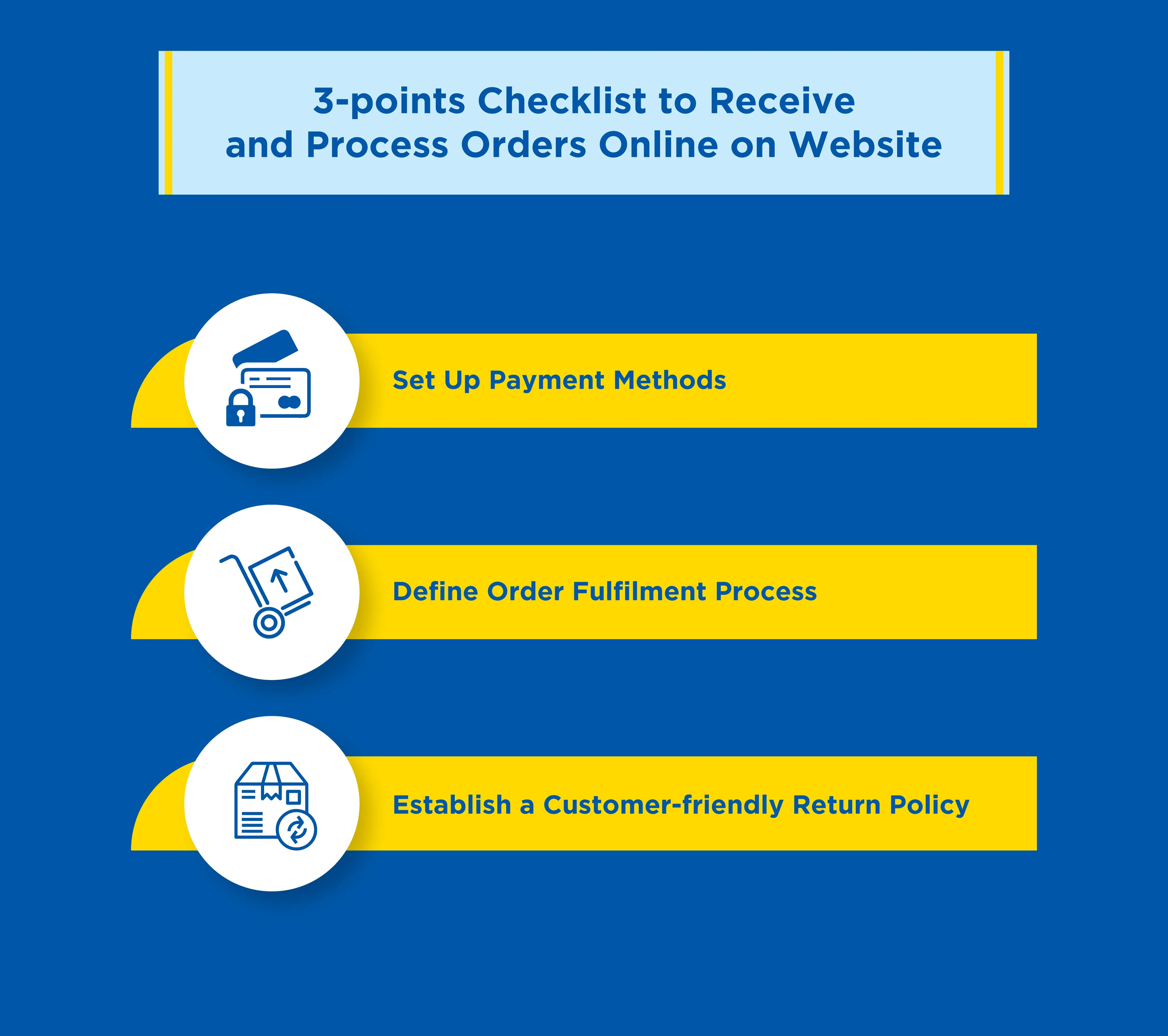 3-points Checklist to Receive and Process Orders Online on Website

Set Up Payment Methods

Define Order Fulfilment Process

Establish a Customer-friendly Return Policy